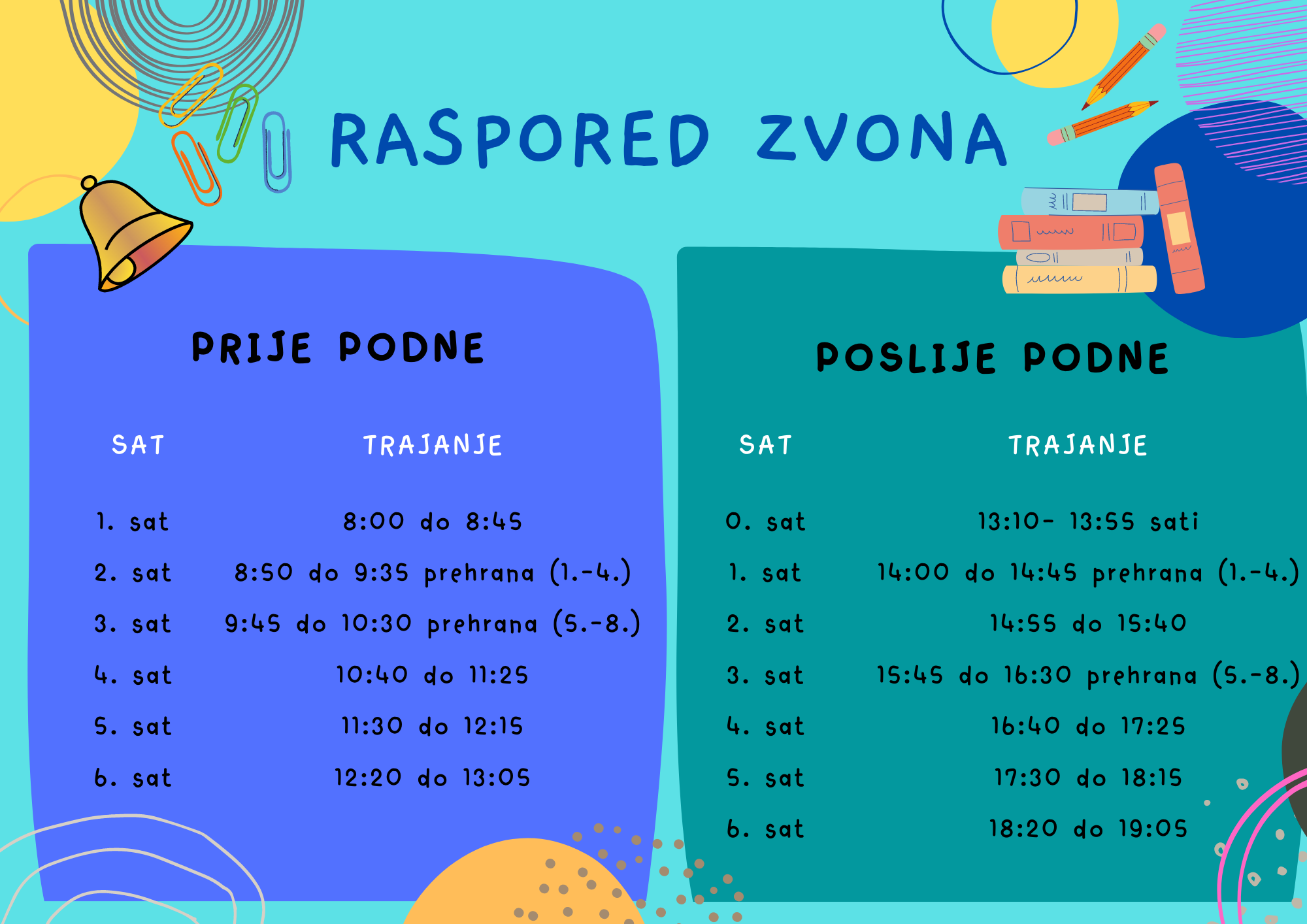 RASPORED ZVONA

PRIJE PODNE

| SAT | TRAJANJE |
|---|---|
| 1. sat | 8:00 do 8:45 |
| 2. sat | 8:50 do 9:35 prehrana (1.-4.) |
| 3. sat | 9:45 do 10:30 prehrana (5.-8.) |
| 4. sat | 10:40 do 11:25 |
| 5. sat | 11:30 do 12:15 |
| 6. sat | 12:20 do 13:05 |

POSLIJE PODNE

| SAT | TRAJANJE |
|---|---|
| 0. sat | 13:10- 13:55 sati |
| 1. sat | 14:00 do 14:45 prehrana (1.-4.) |
| 2. sat | 14:55 do 15:40 |
| 3. sat | 15:45 do 16:30 prehrana (5.-8.) |
| 4. sat | 16:40 do 17:25 |
| 5. sat | 17:30 do 18:15 |
| 6. sat | 18:20 do 19:05 |